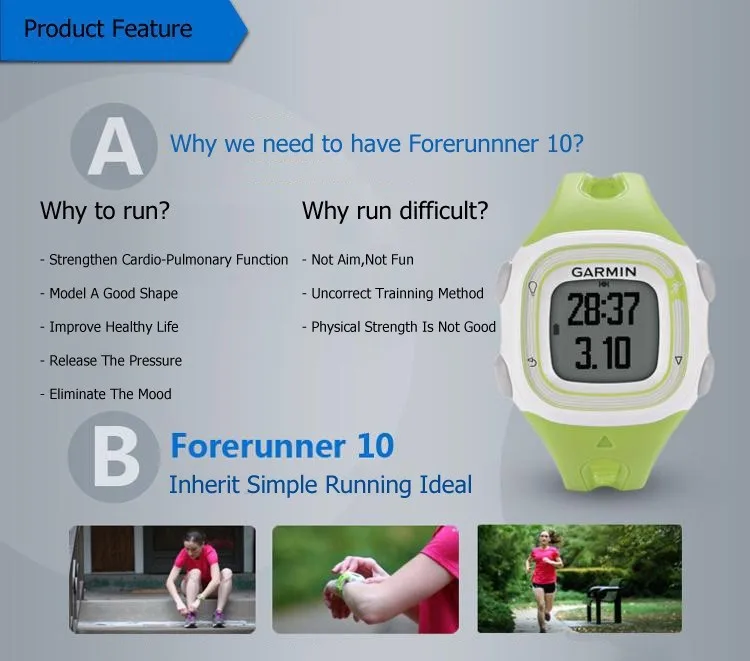 Product Feature

A Why we need to have Forerunnner 10?

Why to run?

- Strengthen Cardio-Pulmonary Function
- Model A Good Shape
- Improve Healthy Life
- Release The Pressure
- Eliminate The Mood

Why run difficult?

- Not Aim,Not Fun
- Uncorrect Trainning Method
- Physical Strength Is Not Good

GARMIN
28:37
3.10

B Forerunner 10
Inherit Simple Running Ideal